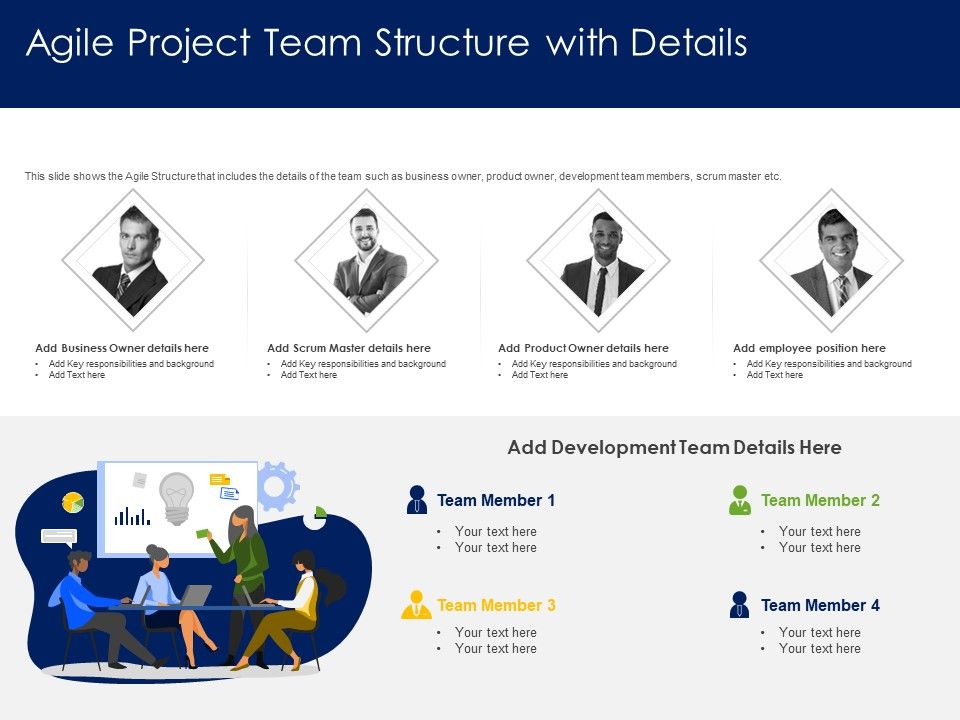 Agile Project Team Structure with Details

This slide shows the Agile Structure that includes the details of the team such as business owner, product owner, development team members, scrum master etc.

Add Business Owner details here
• Add Key responsibilities and background
• Add Text here

Add Scrum Master details here
• Add Key responsibilities and background
• Add Text here

Add Product Owner details here
• Add Key responsibilities and background
• Add Text here

Add employee position here
• Add Key responsibilities and background
• Add Text here

Add Development Team Details Here

Team Member 1
• Your text here
• Your text here

Team Member 2
• Your text here
• Your text here

Team Member 3
• Your text here
• Your text here

Team Member 4
• Your text here
• Your text here